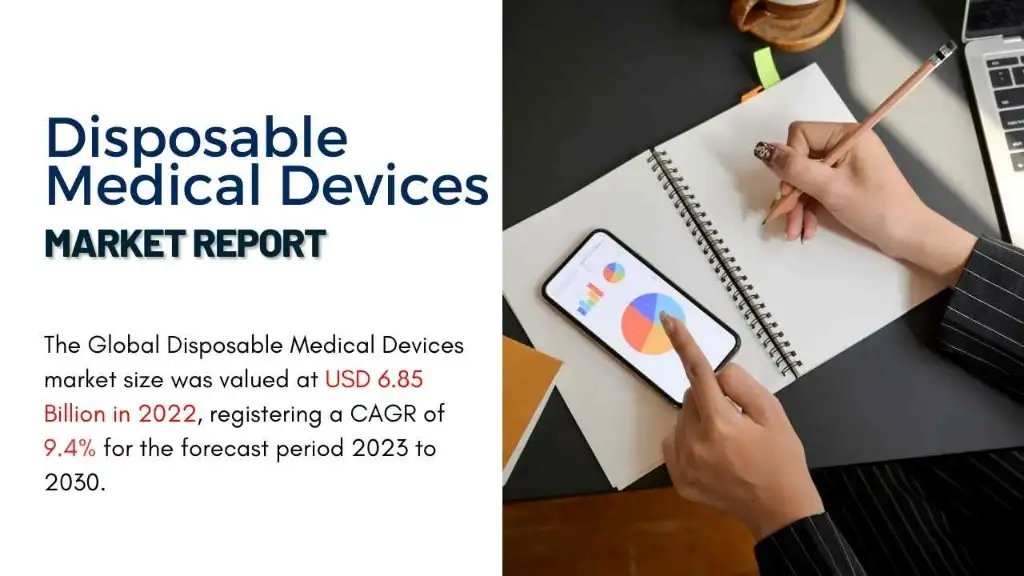 Disposable Medical Devices
MARKET REPORT

The Global Disposable Medical Devices market size was valued at USD 6.85 Billion in 2022, registering a CAGR of 9.4% for the forecast period 2023 to 2030.